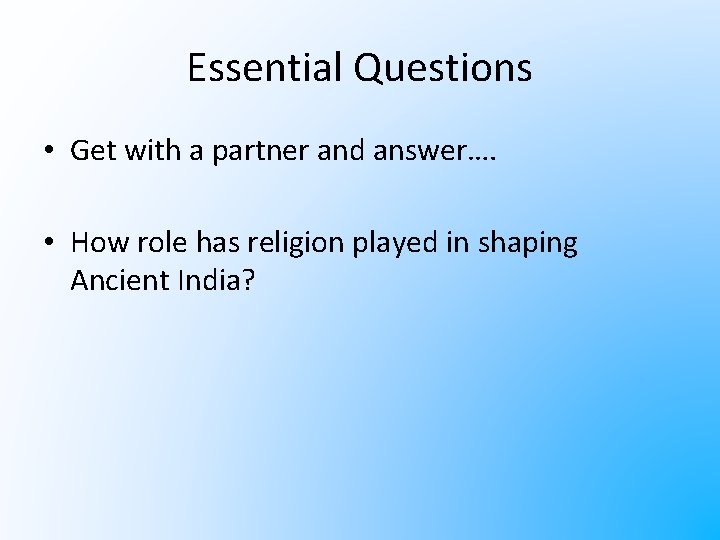 Essential Questions

• Get with a partner and answer….

• How role has religion played in shaping Ancient India?